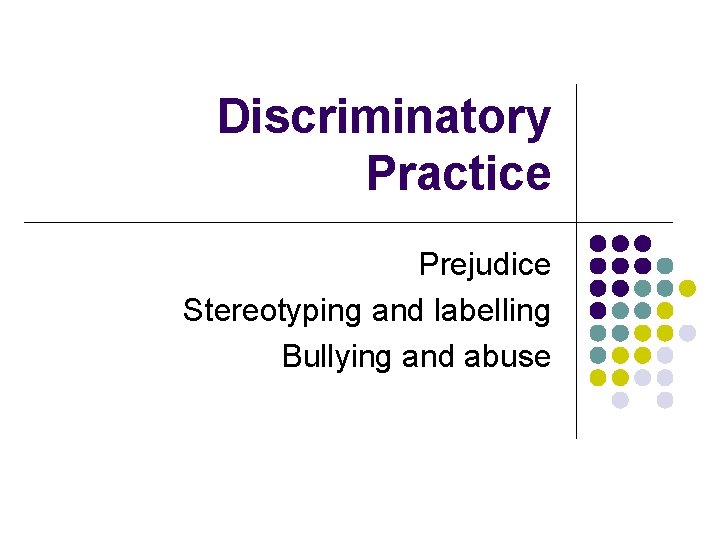 Discriminatory Practice

Prejudice
Stereotyping and labelling
Bullying and abuse